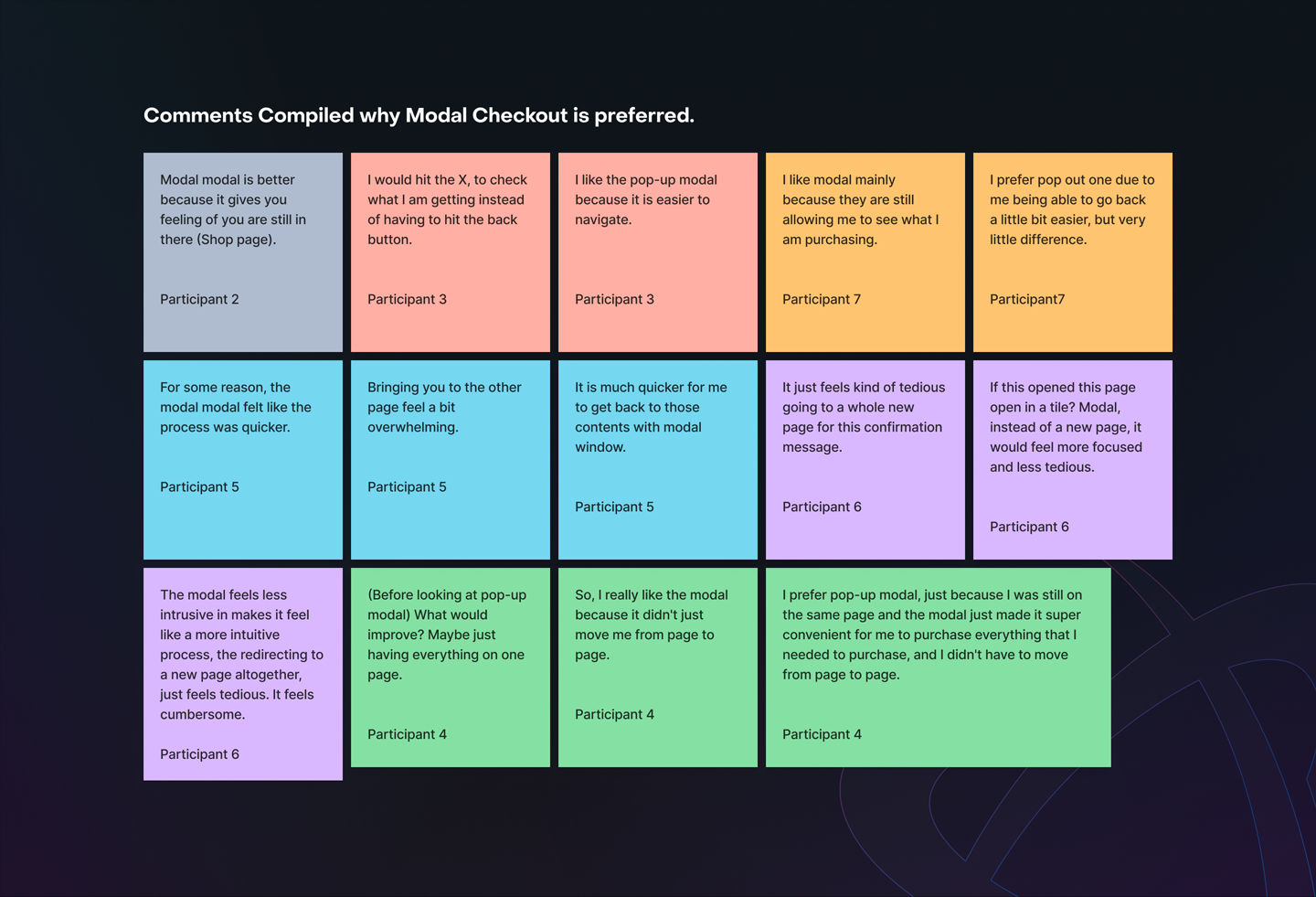 Comments Compiled why Modal Checkout is preferred.

Modal modal is better because it gives you feeling of you are still in there (Shop page).

Participant 2

I would hit the X, to check what I am getting instead of having to hit the back button.

Participant 3

I like the pop-up modal because it is easier to navigate.

Participant 3

I like modal mainly because they are still allowing me to see what I am purchasing.

Participant 7

I prefer pop out one due to me being able to go back a little bit easier, but very little difference.

Participant7

For some reason, the modal modal felt like the process was quicker.

Participant 5

Bringing you to the other page feel a bit overwhelming.

Participant 5

It is much quicker for me to get back to those contents with modal window.

Participant 5

It just feels kind of tedious going to a whole new page for this confirmation message.

Participant 6

If this opened this page open in a tile? Modal, instead of a new page, it would feel more focused and less tedious.

Participant 6

The modal feels less intrusive in makes it feel like a more intuitive process, the redirecting to a new page altogether, just feels tedious. It feels cumbersome.

Participant 6

(Before looking at pop-up modal) What would improve? Maybe just having everything on one page.

Participant 4

So, I really like the modal because it didn't just move me from page to page.

Participant 4

I prefer pop-up modal, just because I was still on the same page and the modal just made it super convenient for me to purchase everything that I needed to purchase, and I didn't have to move from page to page.

Participant 4